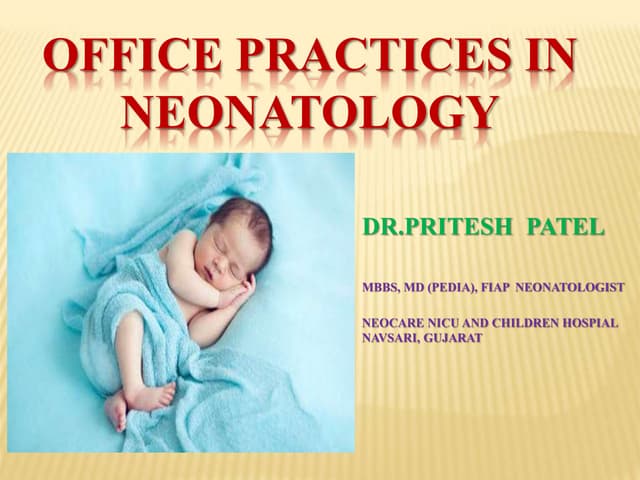 OFFICE PRACTICES IN NEONATOLOGY

DR.PRITESH PATEL

MBBS, MD (PEDIA), FIAP NEONATOLOGIST

NEOCARE NICU AND CHILDREN HOSPIAL NAVSARI, GUJARAT